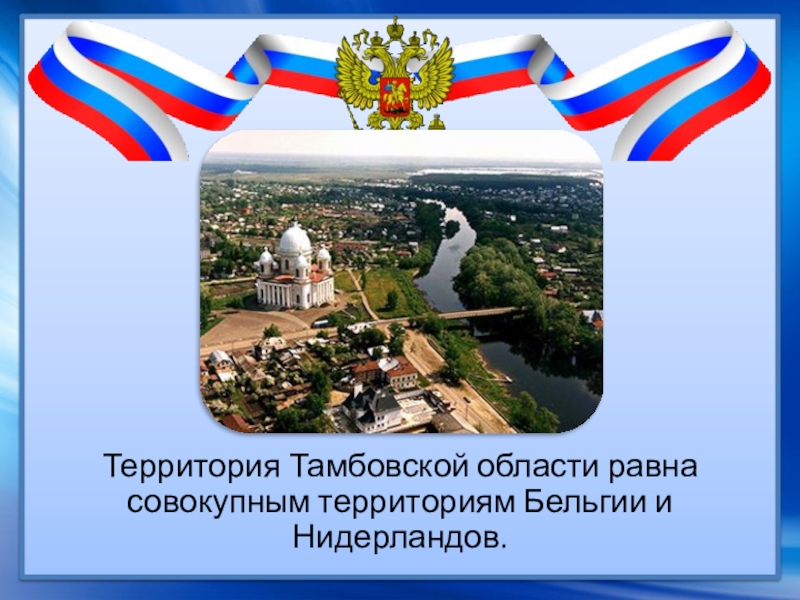 Территория Тамбовской области равна совокупным территориям Бельгии и Нидерландов.